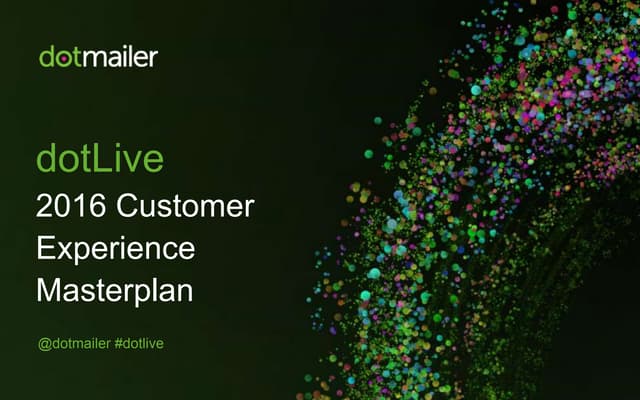 dotmailer

dotLive
2016 Customer Experience Masterplan

@dotmailer #dotlive